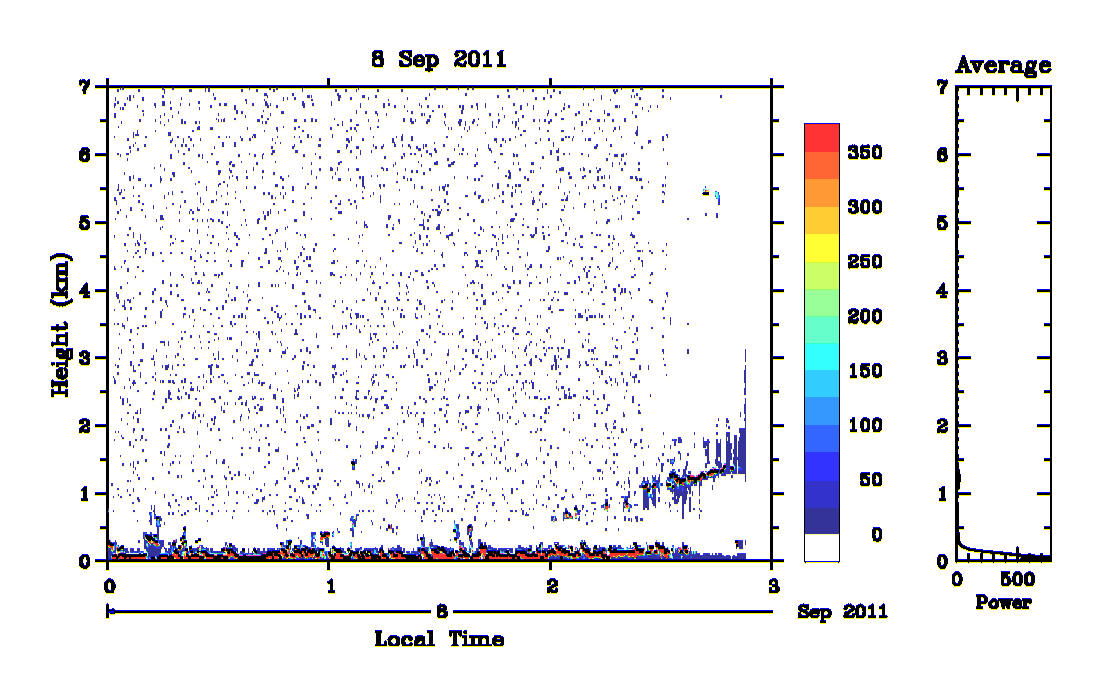 8 Sep 2011

Height (km)

7
6
5
4
3
2
1
0

0
1
2
3

8
Sep 2011

Local Time

350
300
250
200
150
100
50
0

Average

7
6
5
4
3
2
1
0

0
500
Power